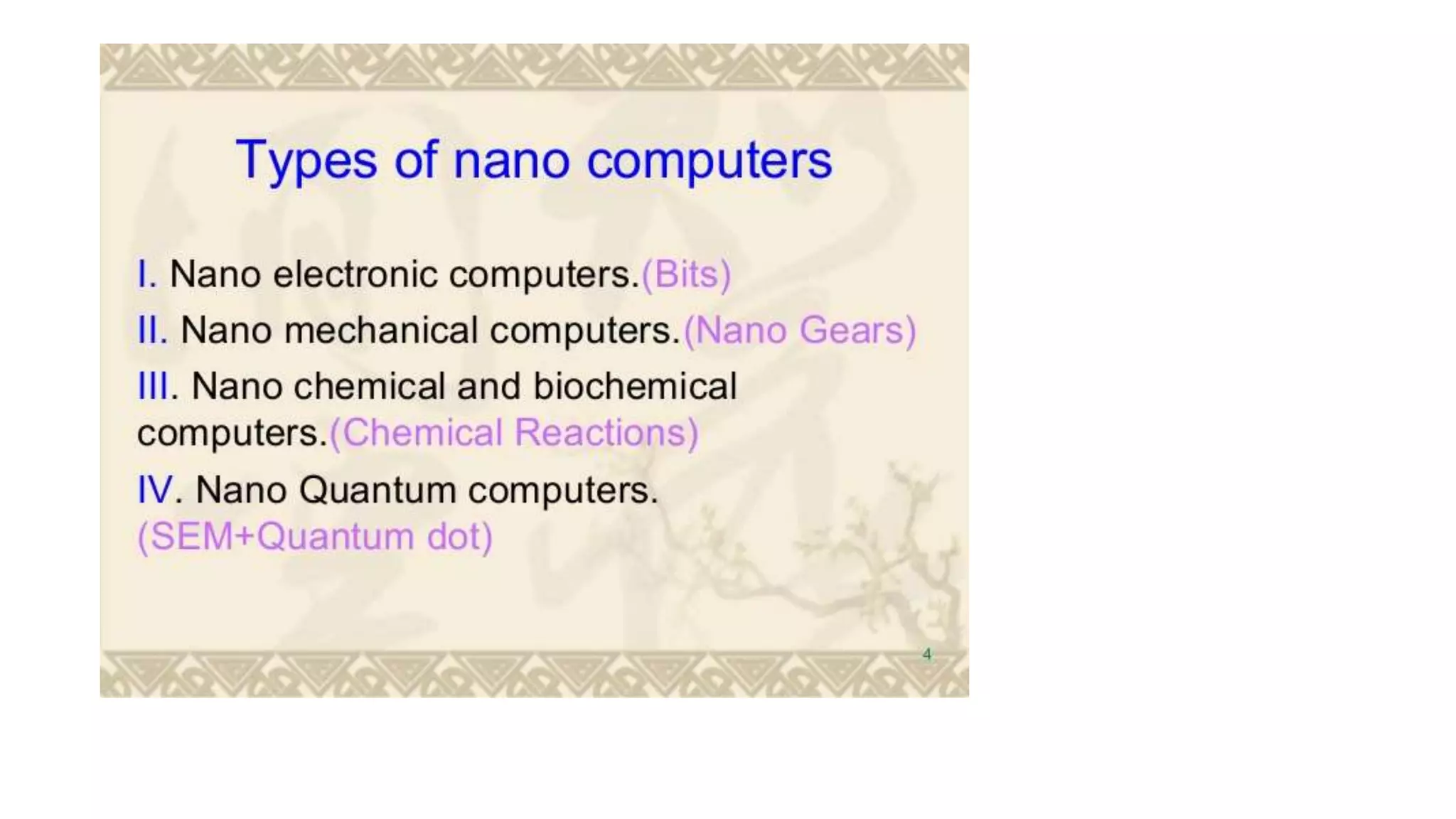 Types of nano computers

I. Nano electronic computers.(Bits)

II. Nano mechanical computers.(Nano Gears)

III. Nano chemical and biochemical computers.(Chemical Reactions)

IV. Nano Quantum computers. (SEM+Quantum dot)

4